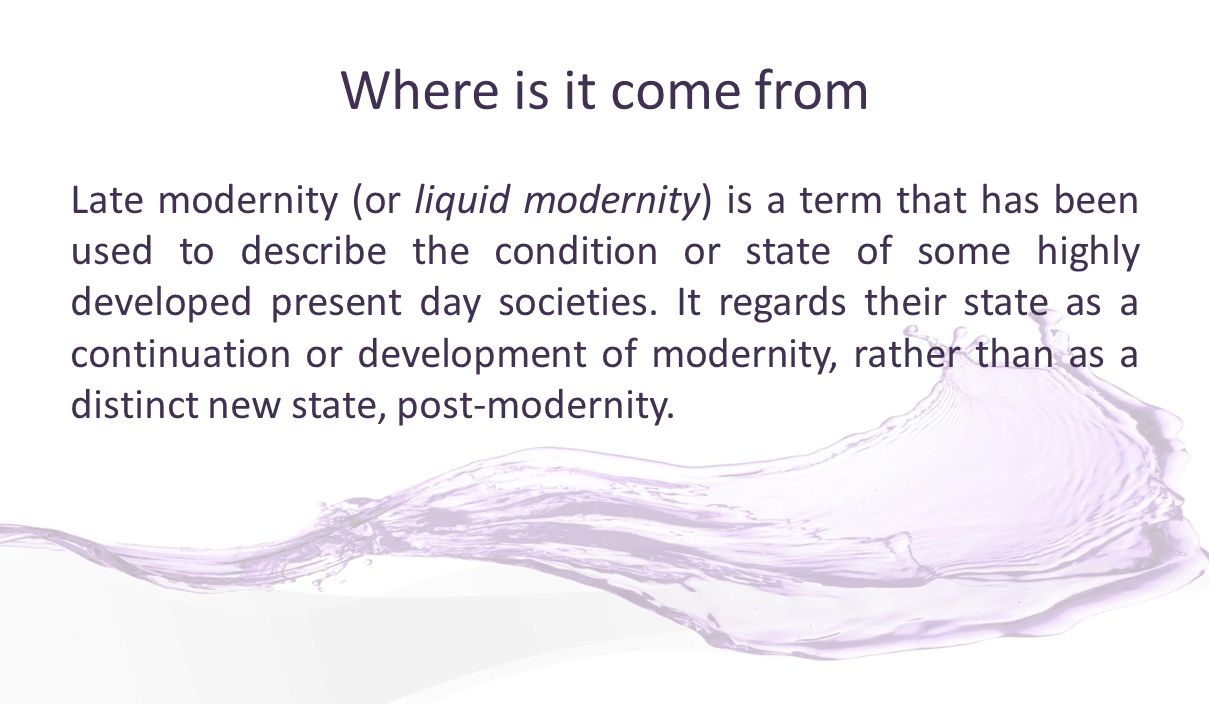 Where is it come from

Late modernity (or liquid modernity) is a term that has been used to describe the condition or state of some highly developed present day societies. It regards their state as a continuation or development of modernity, rather than as a distinct new state, post-modernity.